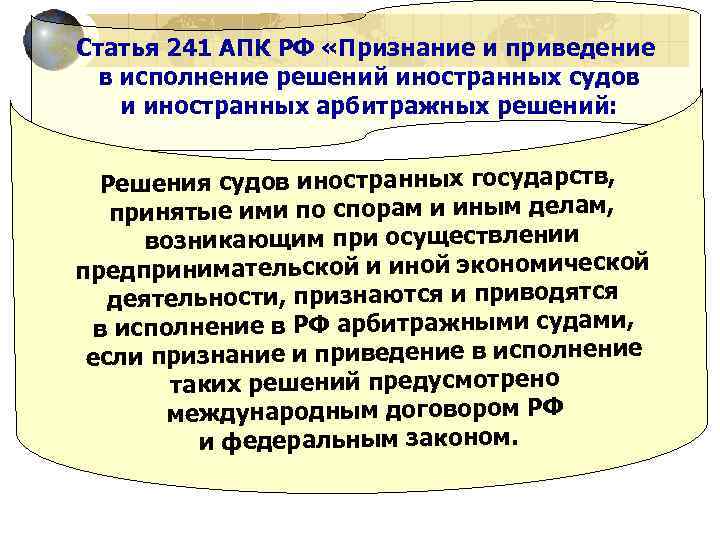 Статья 241 АПК РФ «Признание и приведение в исполнение решений иностранных судов и иностранных арбитражных решений:

Решения судов иностранных государств, принятые ими по спорам и иным делам, возникающим при осуществлении предпринимательской и иной экономической деятельности, признаются и приводятся в исполнение в РФ арбитражными судами, если признание и приведение в исполнение таких решений предусмотрено международным договором РФ и федеральным законом.